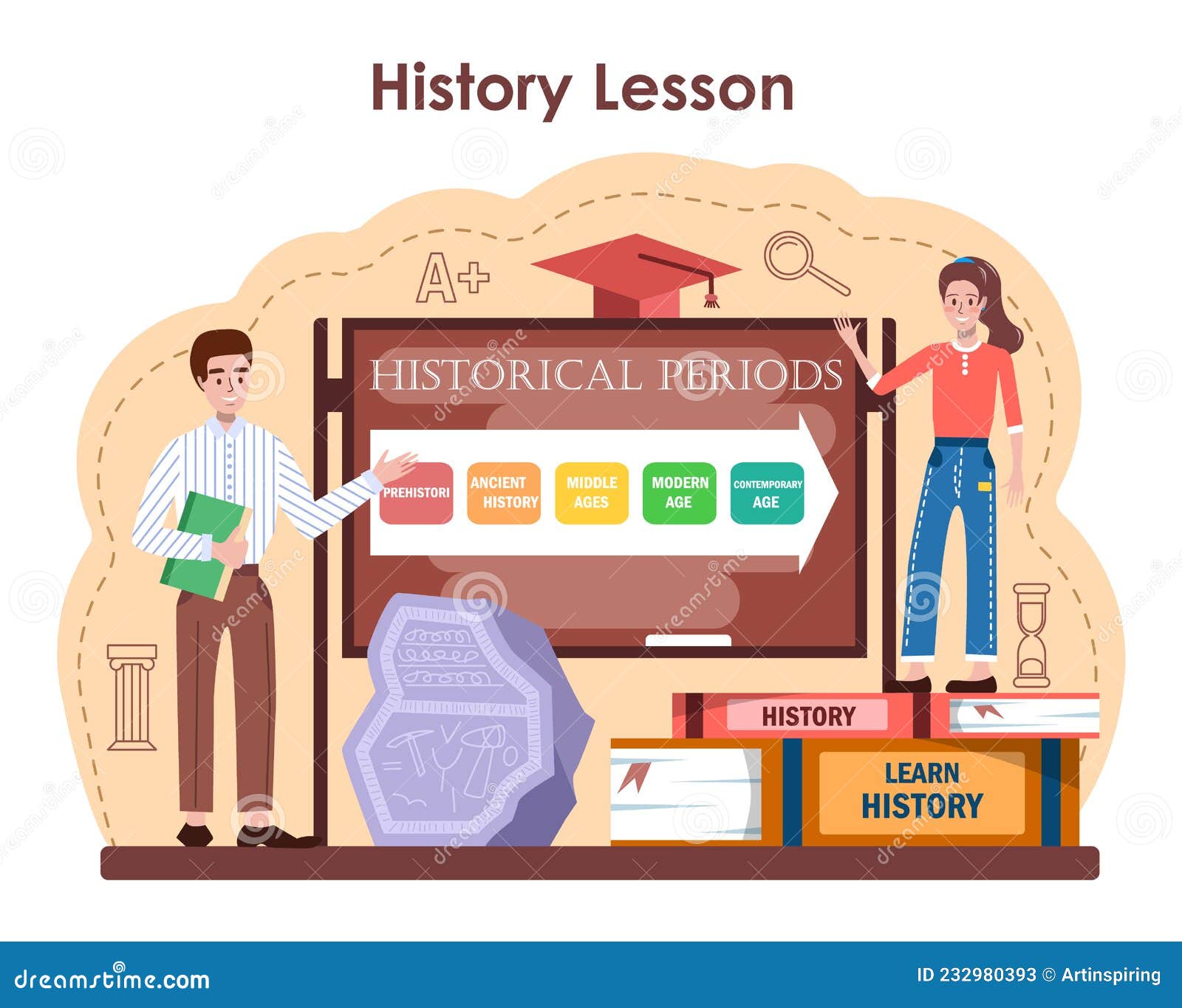 History Lesson

A+

HISTORICAL PERIODS

PREHISTORI

ANCIENT HISTORY

MIDDLE AGES

MODERN AGE

CONTEMPORARY AGE

HISTORY

LEARN HISTORY

dreamstime.com

ID 232980393 © Artinspiring